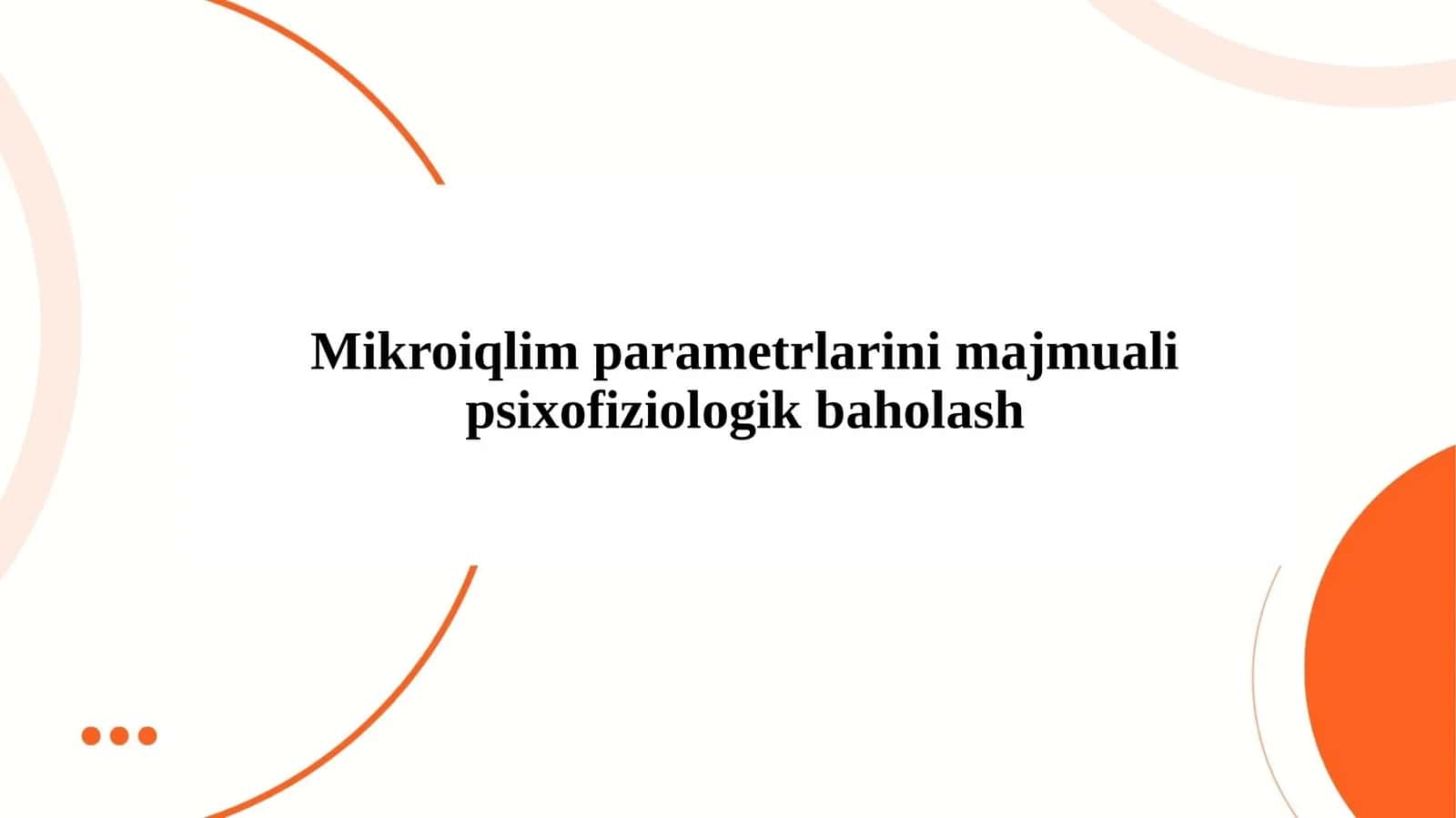 Mikroiqlim parametrlarini majmuali psixofiziologik baholash